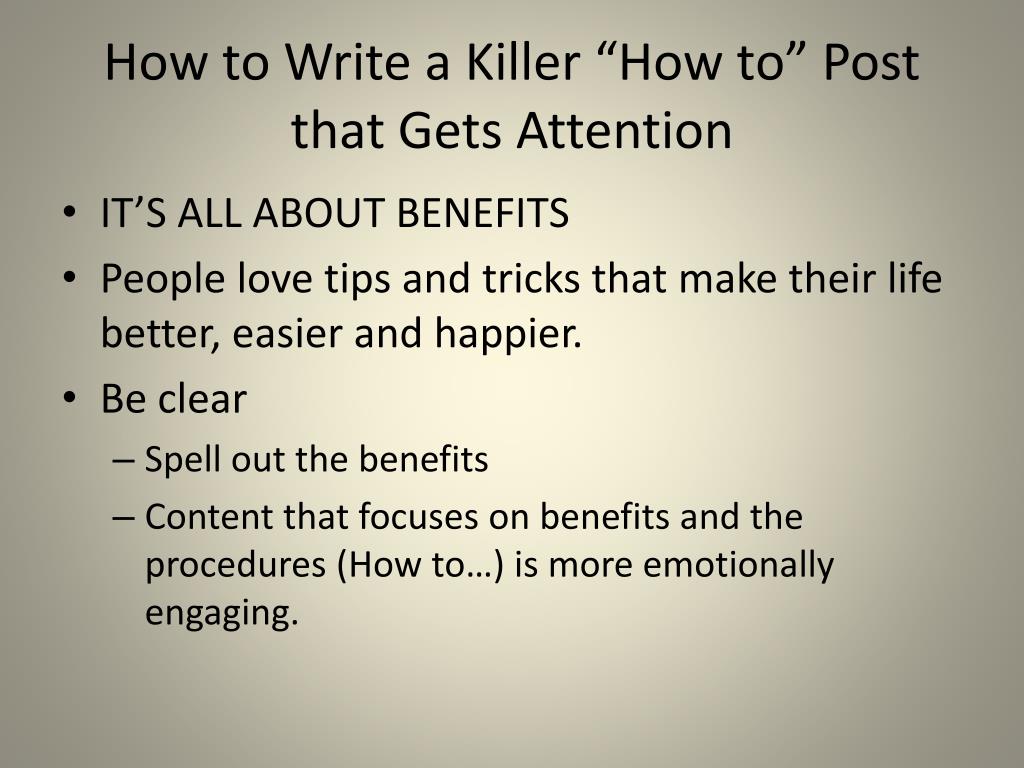 How to Write a Killer “How to” Post that Gets Attention

• IT’S ALL ABOUT BENEFITS
• People love tips and tricks that make their life better, easier and happier.
• Be clear
– Spell out the benefits
– Content that focuses on benefits and the procedures (How to…) is more emotionally engaging.